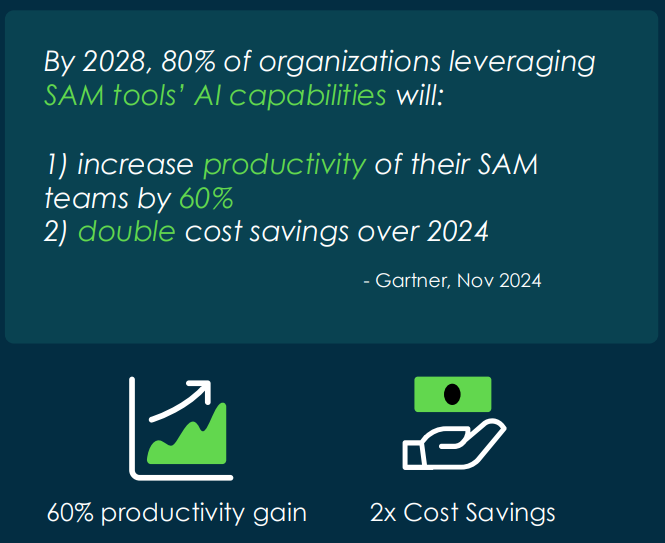 By 2028, 80% of organizations leveraging SAM tools' AI capabilities will:

1) increase productivity of their SAM teams by 60%
2) double cost savings over 2024

- Gartner, Nov 2024

60% productivity gain

2x Cost Savings